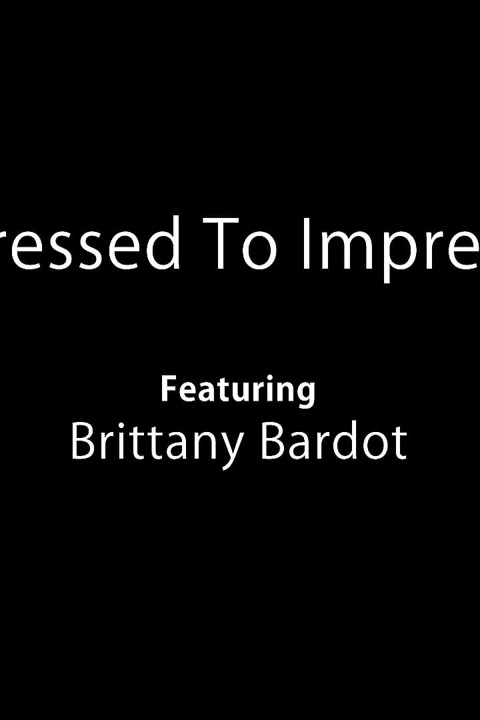 ressed To Impre

Featuring
Brittany Bardot